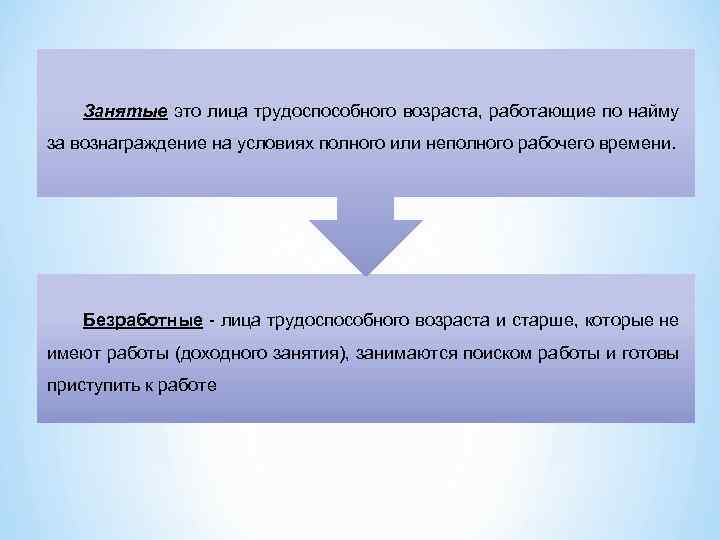 Занятые это лица трудоспособного возраста, работающие по найму за вознаграждение на условиях полного или неполного рабочего времени.

Безработные - лица трудоспособного возраста и старше, которые не имеют работы (доходного занятия), занимаются поиском работы и готовы приступить к работе